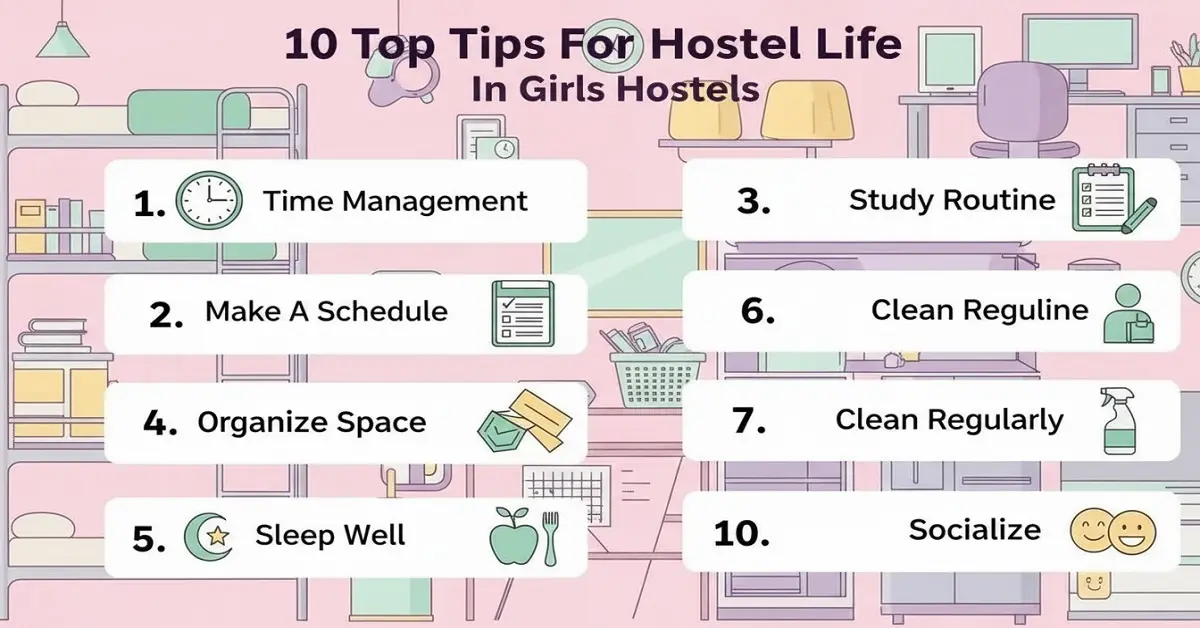 10 Top Tips For Hostel Life
In Girls Hostels

1. Time Management

2. Make A Schedule

4. Organize Space

5. Sleep Well

3. Study Routine

6. Clean Reguline

7. Clean Regularly

10. Socialize